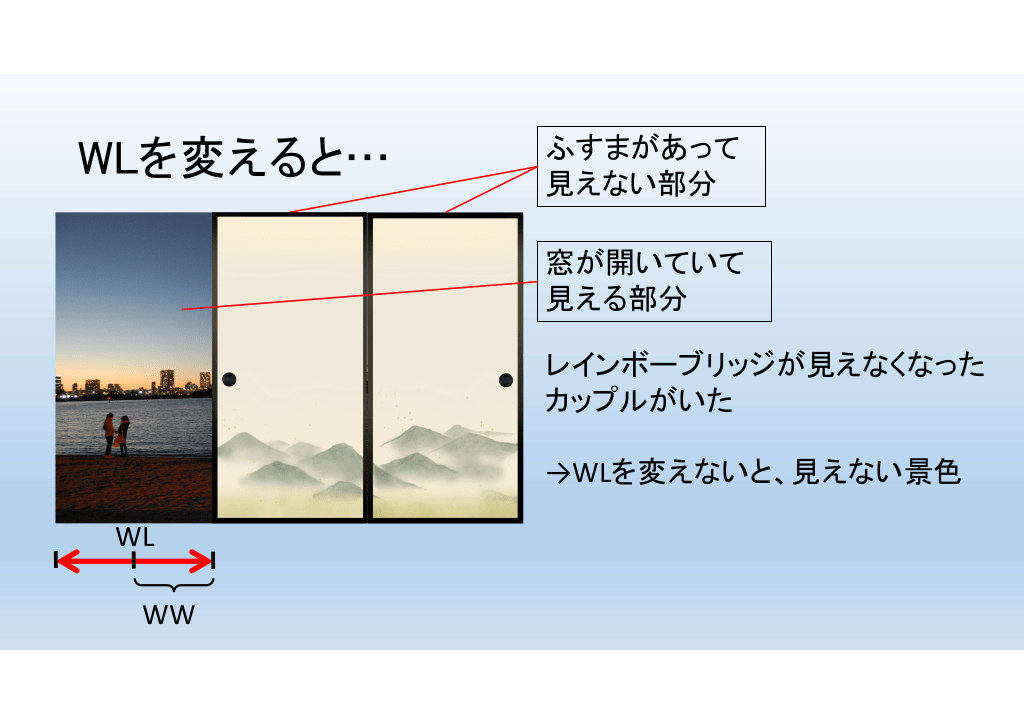 WLを変えると…

ふすまがあって
見えない部分

窓が開いていて
見える部分

レインボーブリッジが見えなくなった
カップルがいた

→WLを変えないと、見えない景色

WL

WW